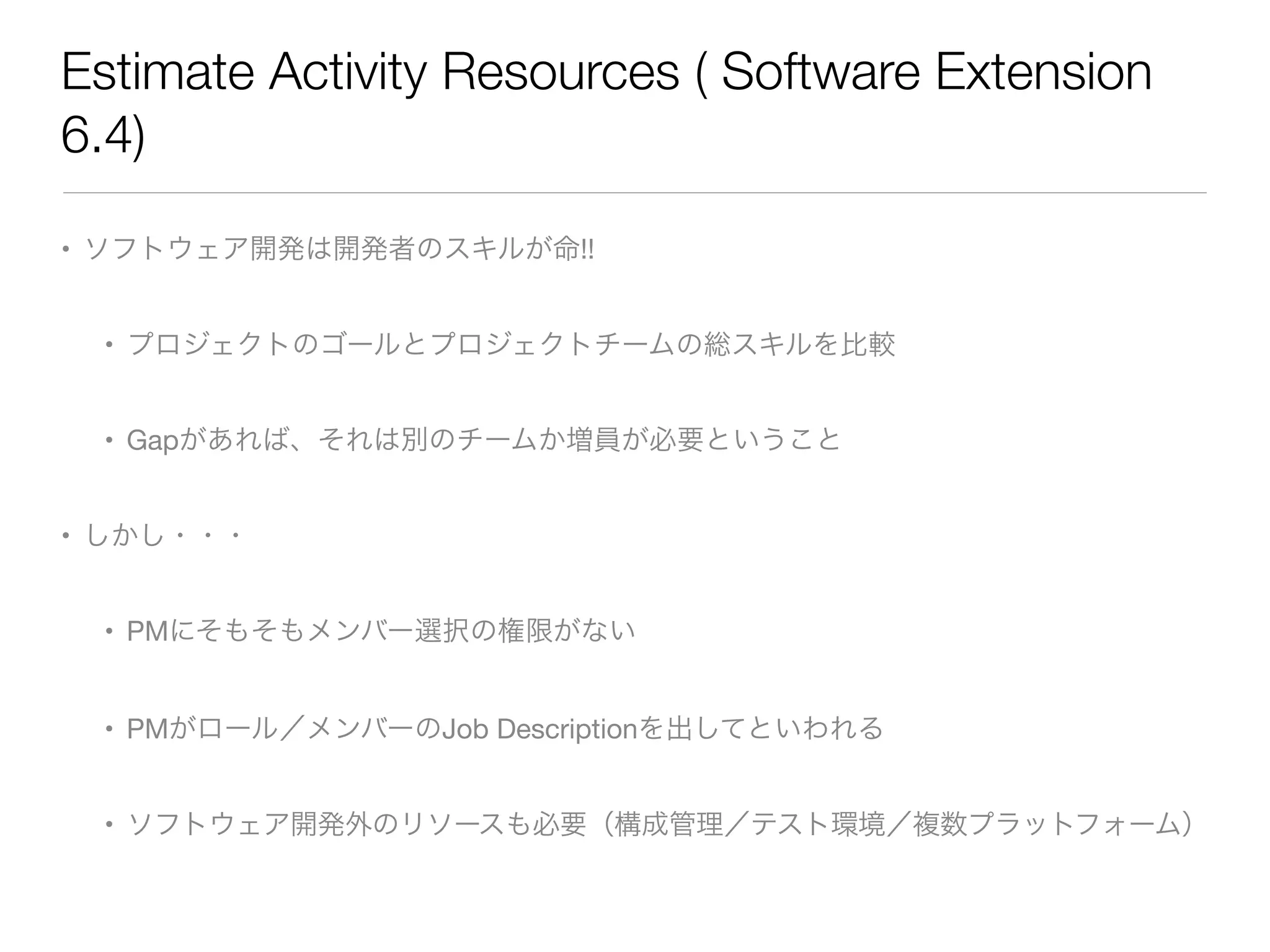 Estimate Activity Resources ( Software Extension 6.4)

• ソフトウェア開発は開発者のスキルが命!!

• プロジェクトのゴールとプロジェクトチームの総スキルを比較

• Gapがあれば、それは別のチームか増員が必要ということ

• しかし・・・

• PMにそもそもメンバー選択の権限がない

• PMがロール／メンバーのJob Descriptionを出してといわれる

• ソフトウェア開発外のリソースも必要（構成管理／テスト環境／複数プラットフォーム）